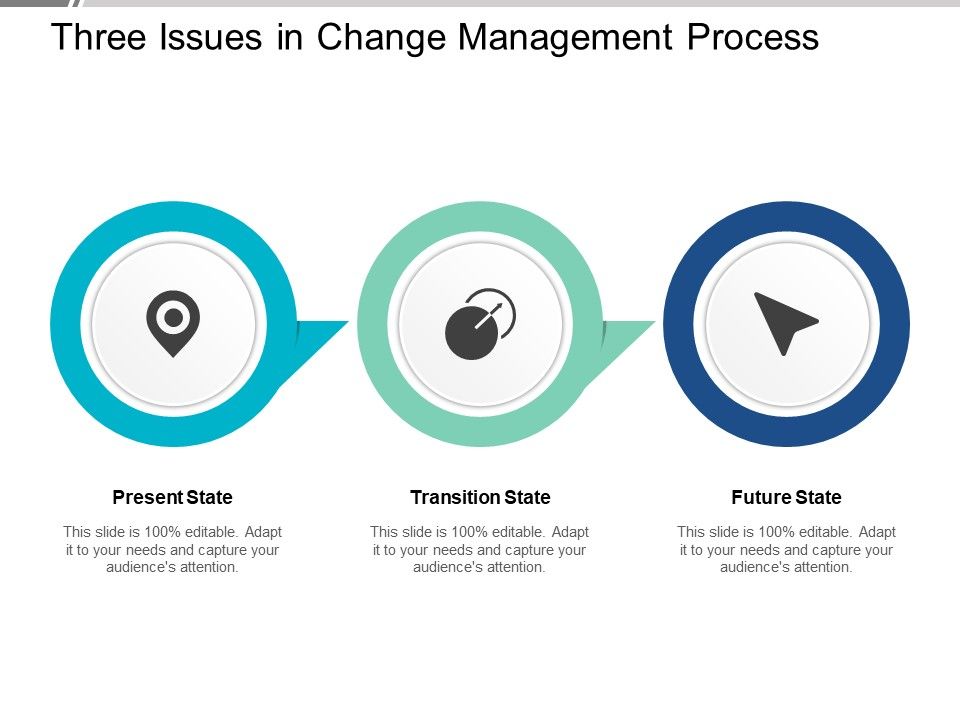 Three Issues in Change Management Process

Present State

This slide is 100% editable. Adapt it to your needs and capture your audience's attention.

Transition State

This slide is 100% editable. Adapt it to your needs and capture your audience's attention.

Future State

This slide is 100% editable. Adapt it to your needs and capture your audience's attention.